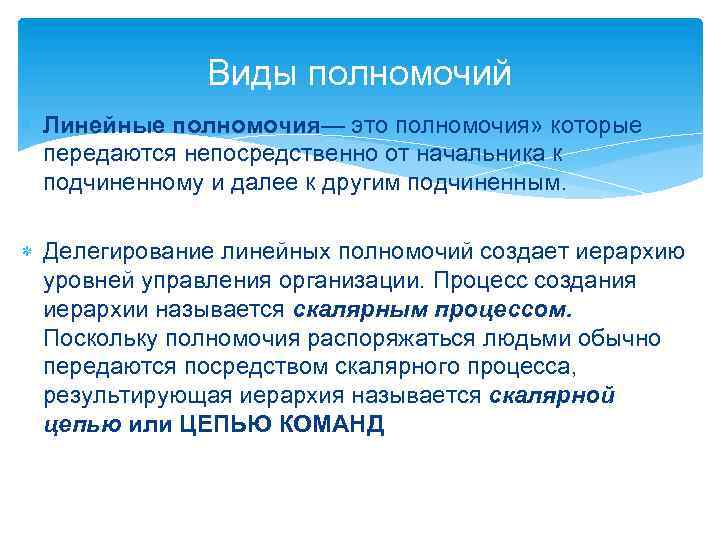 Виды полномочий

Линейные полномочия— это полномочия» которые передаются непосредственно от начальника к подчиненному и далее к другим подчиненным.

Делегирование линейных полномочий создает иерархию уровней управления организации. Процесс создания иерархии называется скалярным процессом. Поскольку полномочия распоряжаться людьми обычно передаются посредством скалярного процесса, результирующая иерархия называется скалярной цепью или ЦЕПЬЮ КОМАНД